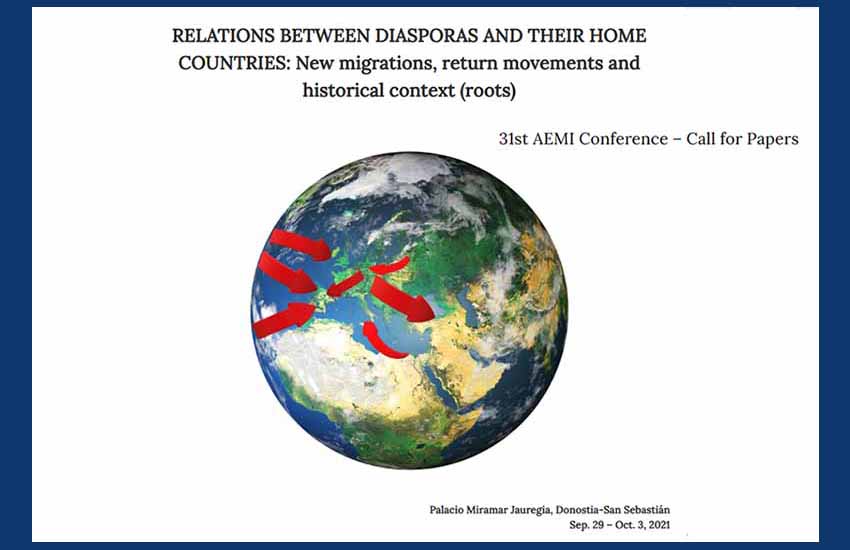 RELATIONS BETWEEN DIASPORAS AND THEIR HOME COUNTRIES: New migrations, return movements and historical context (roots)

31st AEMI Conference – Call for Papers

Palacio Miramar Jauregia, Donostia-San Sebastián
Sep. 29 – Oct. 3, 2021